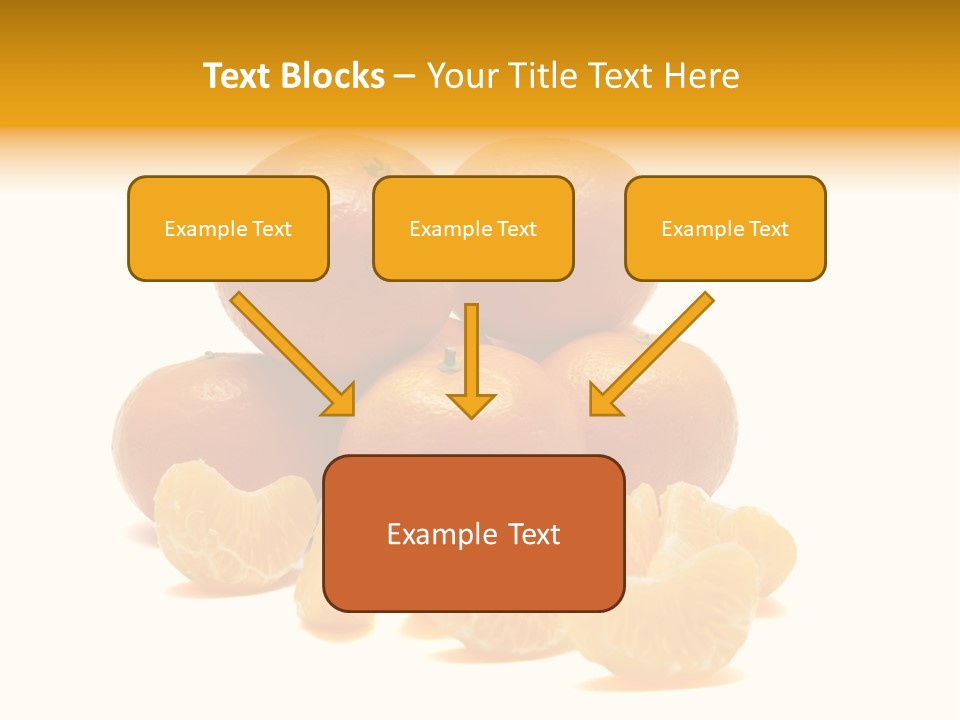 Text Blocks – Your Title Text Here

Example Text

Example Text

Example Text

Example Text